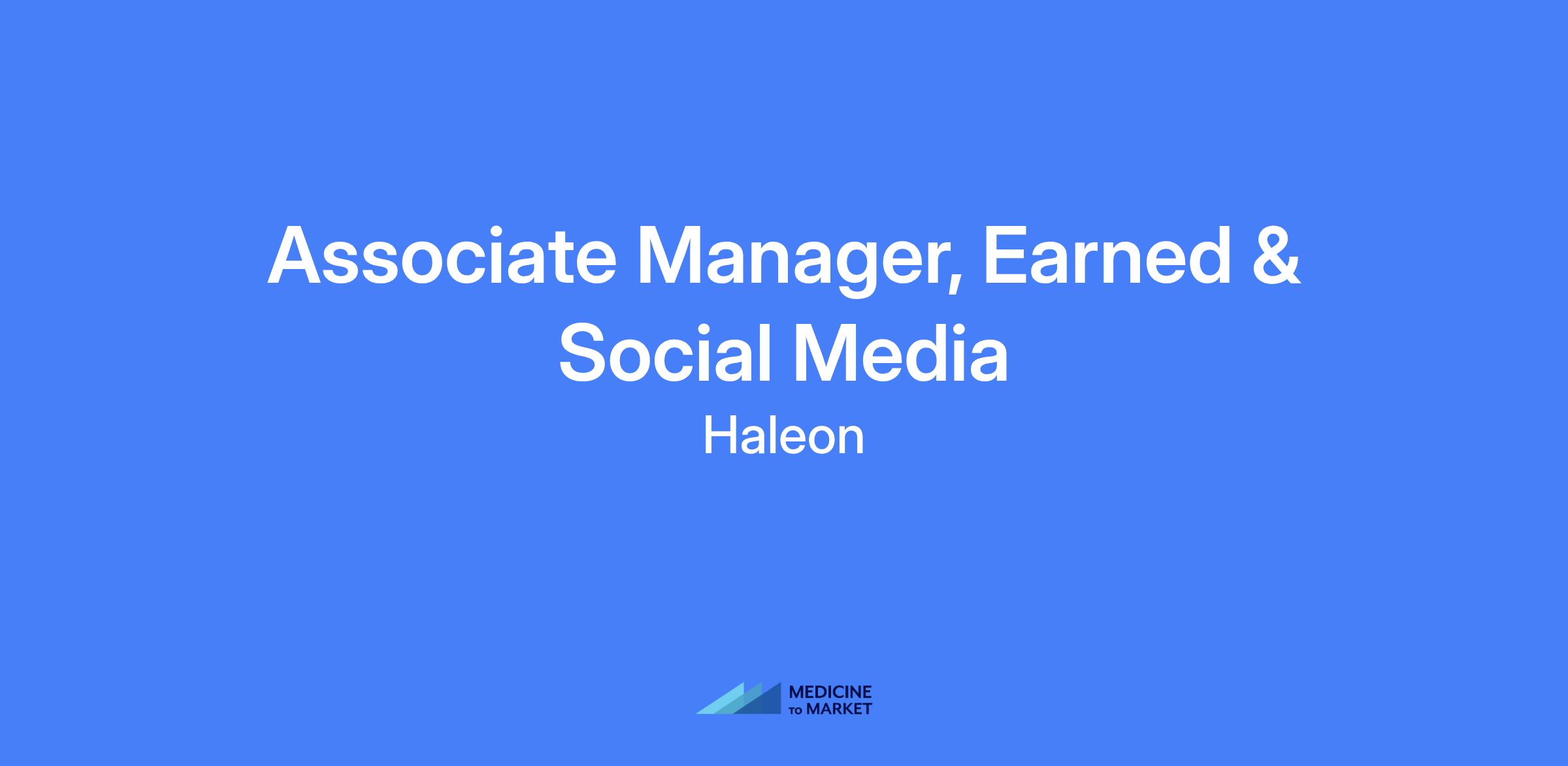 Associate Manager, Earned & Social Media

Haleon

MEDICINE TO MARKET